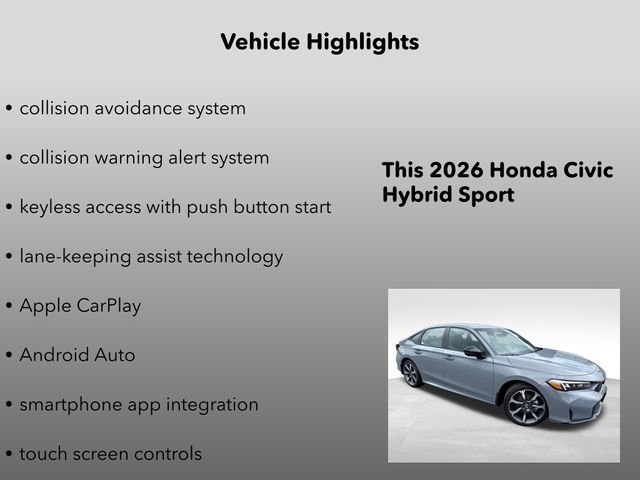 Vehicle Highlights

• collision avoidance system

• collision warning alert system

• keyless access with push button start

• lane-keeping assist technology

• Apple CarPlay

• Android Auto

• smartphone app integration

• touch screen controls

This 2026 Honda Civic Hybrid Sport